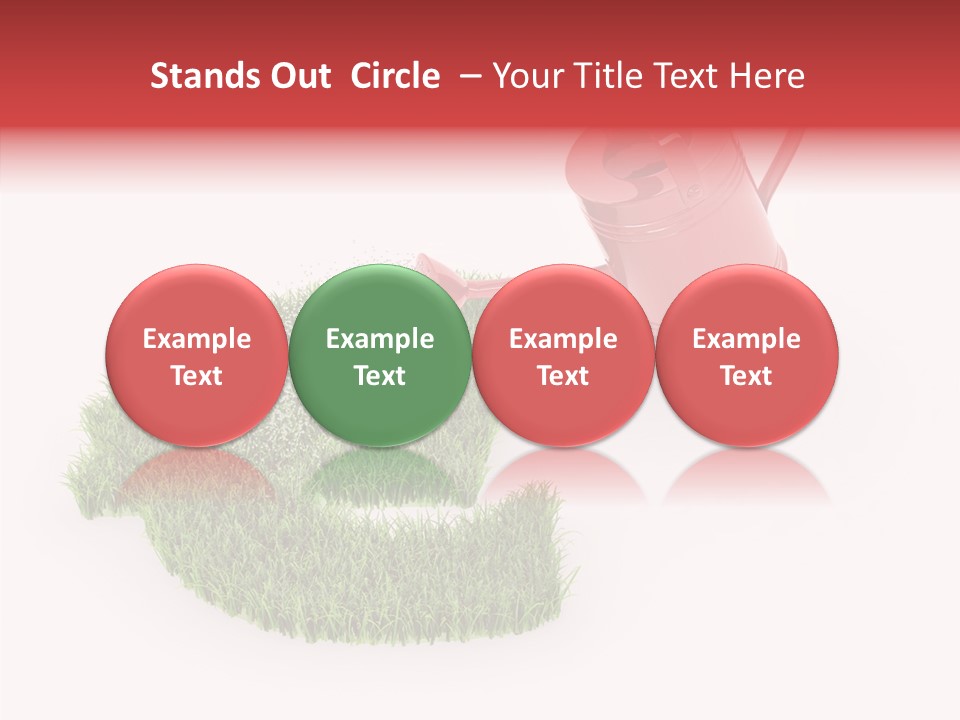 Stands Out Circle – Your Title Text Here

Example Text

Example Text

Example Text

Example Text